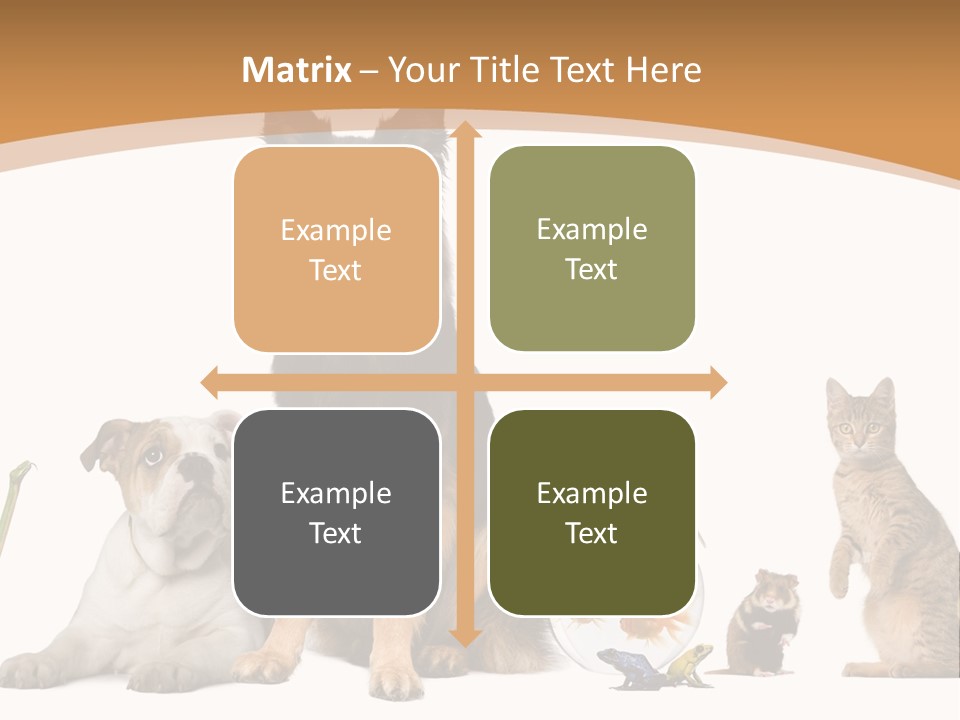 Matrix – Your Title Text Here

Example Text

Example Text

Example Text

Example Text